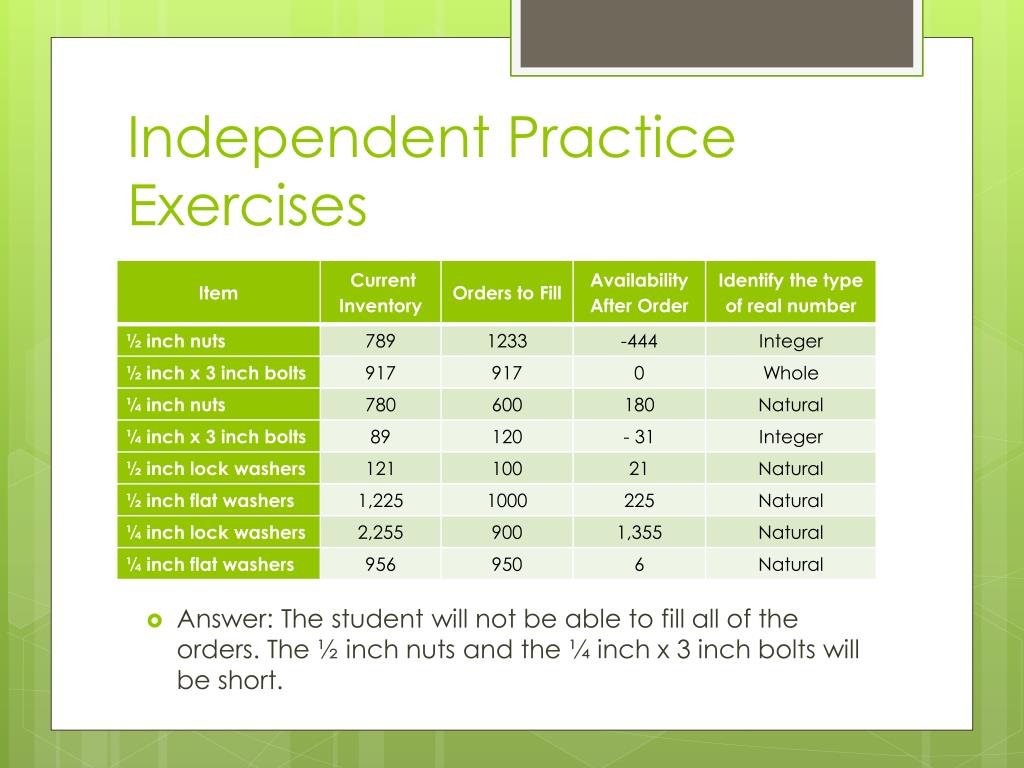 Independent Practice Exercises

| Item | Current Inventory | Orders to Fill | Availability After Order | Identify the type of real number |
|---|---|---|---|---|
| ½ inch nuts | 789 | 1233 | -444 | Integer |
| ½ inch x 3 inch bolts | 917 | 917 | 0 | Whole |
| ¼ inch nuts | 780 | 600 | 180 | Natural |
| ¼ inch x 3 inch bolts | 89 | 120 | - 31 | Integer |
| ½ inch lock washers | 121 | 100 | 21 | Natural |
| ½ inch flat washers | 1,225 | 1000 | 225 | Natural |
| ¼ inch lock washers | 2,255 | 900 | 1,355 | Natural |
| ¼ inch flat washers | 956 | 950 | 6 | Natural |

Answer: The student will not be able to fill all of the orders. The ½ inch nuts and the ¼ inch x 3 inch bolts will be short.